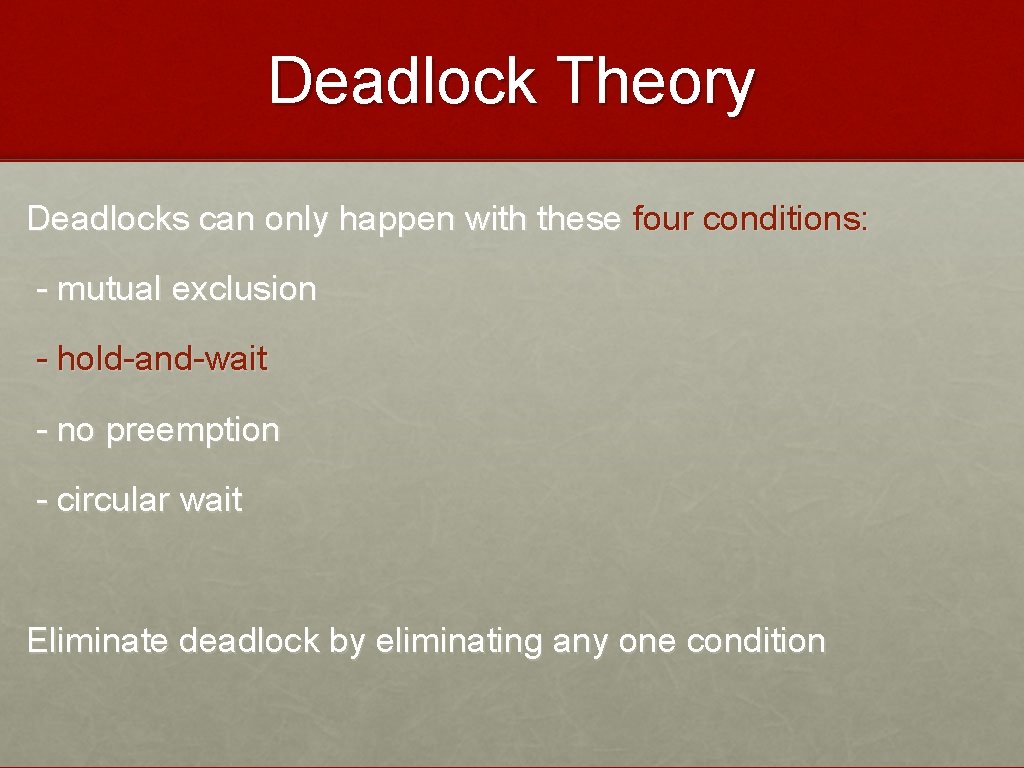 Deadlock Theory

Deadlocks can only happen with these four conditions:

- mutual exclusion

- hold-and-wait

- no preemption

- circular wait

Eliminate deadlock by eliminating any one condition